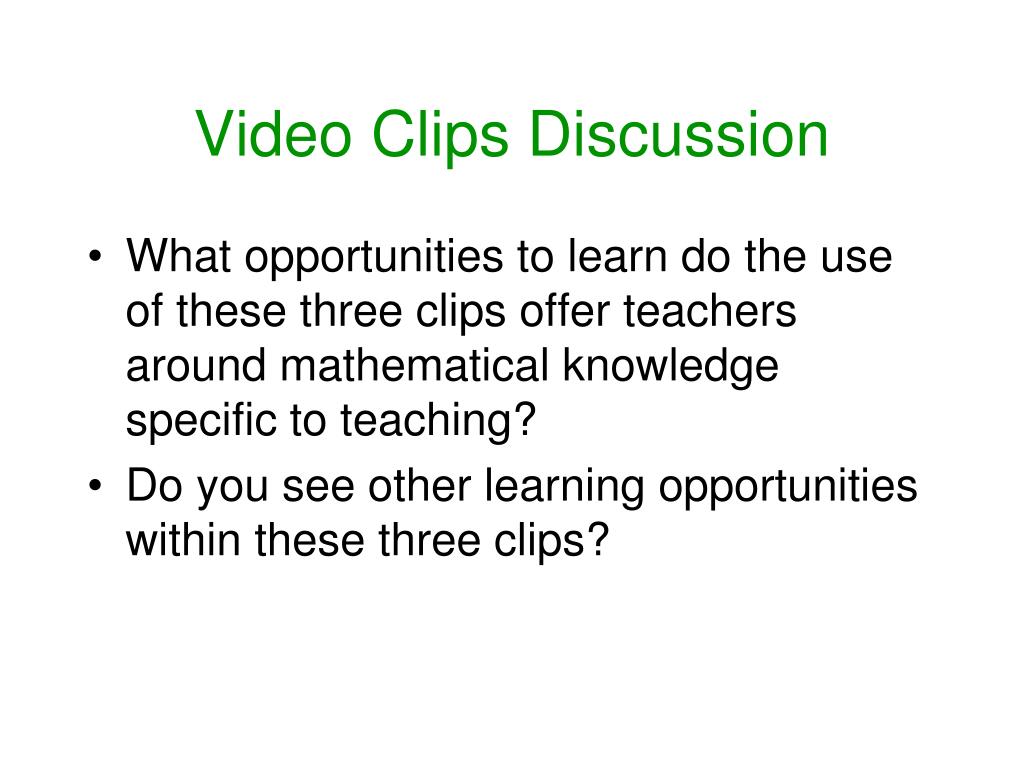 Video Clips Discussion

• What opportunities to learn do the use of these three clips offer teachers around mathematical knowledge specific to teaching?
• Do you see other learning opportunities within these three clips?